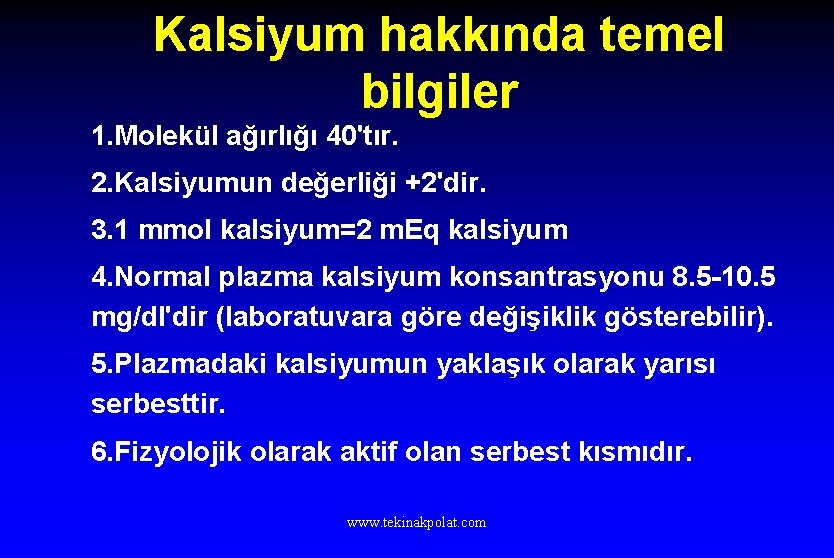 Kalsiyum hakkında temel bilgiler

1.Molekül ağırlığı 40'tır.

2.Kalsiyumun değerliği +2'dir.

3.1 mmol kalsiyum=2 mEq kalsiyum

4.Normal plazma kalsiyum konsantrasyonu 8.5-10.5 mg/dl'dir (laboratuvara göre değişiklik gösterebilir).

5.Plazmadaki kalsiyumun yaklaşık olarak yarısı serbesttir.

6.Fizyolojik olarak aktif olan serbest kısmıdır.

www.tekinakpolat.com